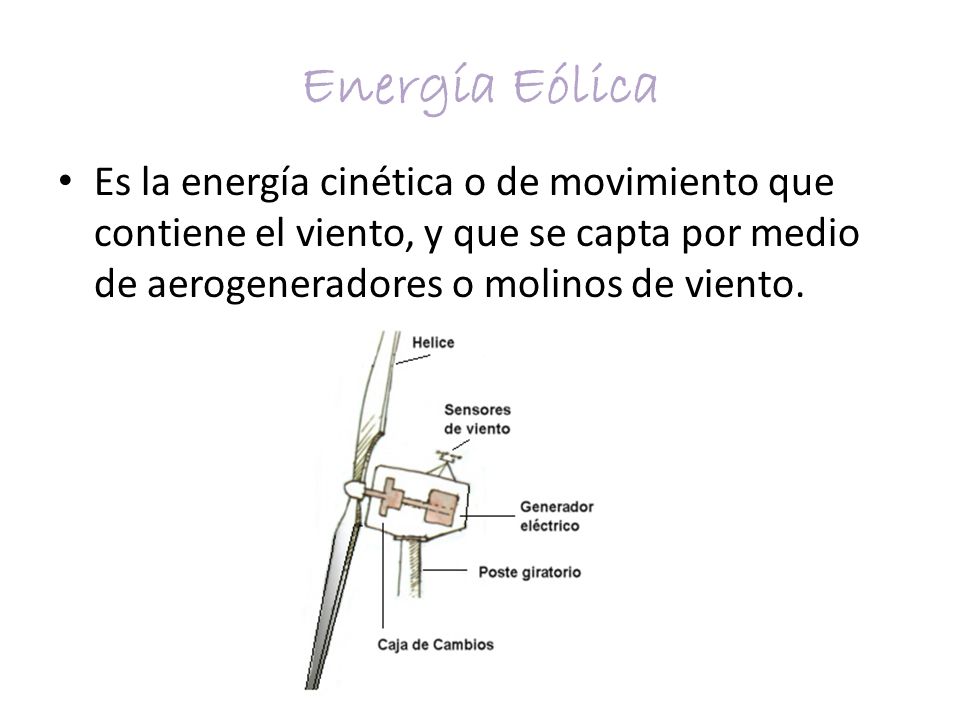 Energía Eólica

• Es la energía cinética o de movimiento que contiene el viento, y que se capta por medio de aerogeneradores o molinos de viento.

Helice

Sensores de viento

Generador eléctrico

Poste giratorio

Caja de Cambios